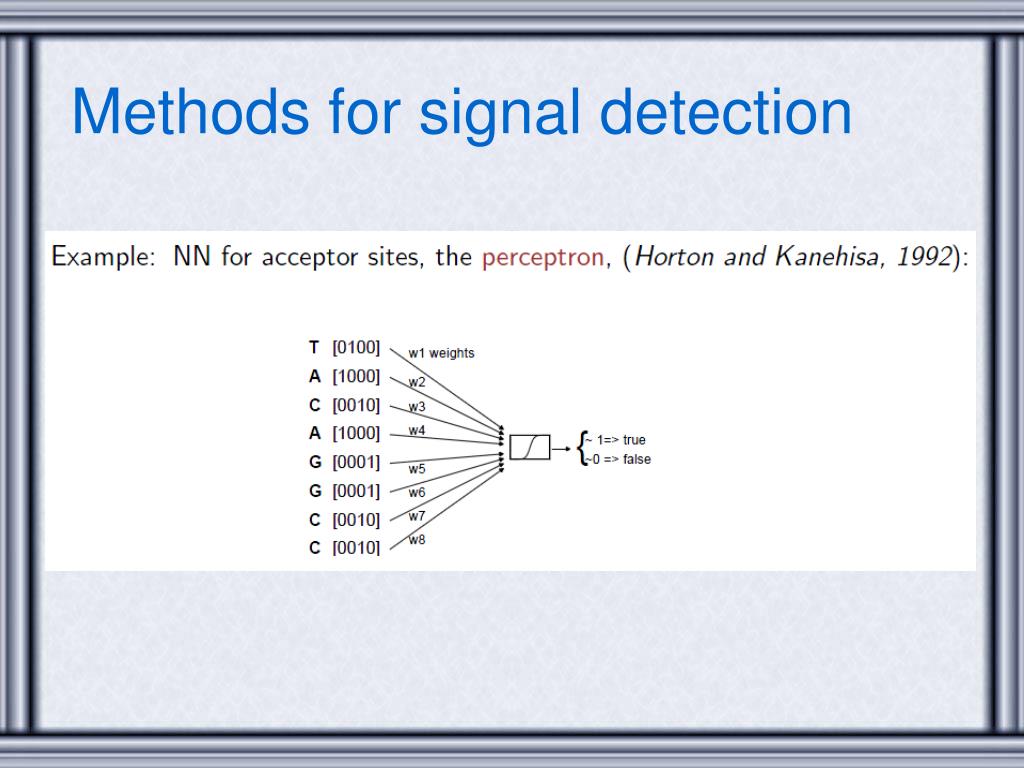 Methods for signal detection

Example: NN for acceptor sites, the perceptron, (Horton and Kanehisa, 1992):

T [0100]
A [1000]
C [0010]
A [1000]
G [0001]
G [0001]
C [0010]
C [0010]

w1 weights
w2
w3
w4
w5
w6
w7
w8

~ 1=> true
~0 => false